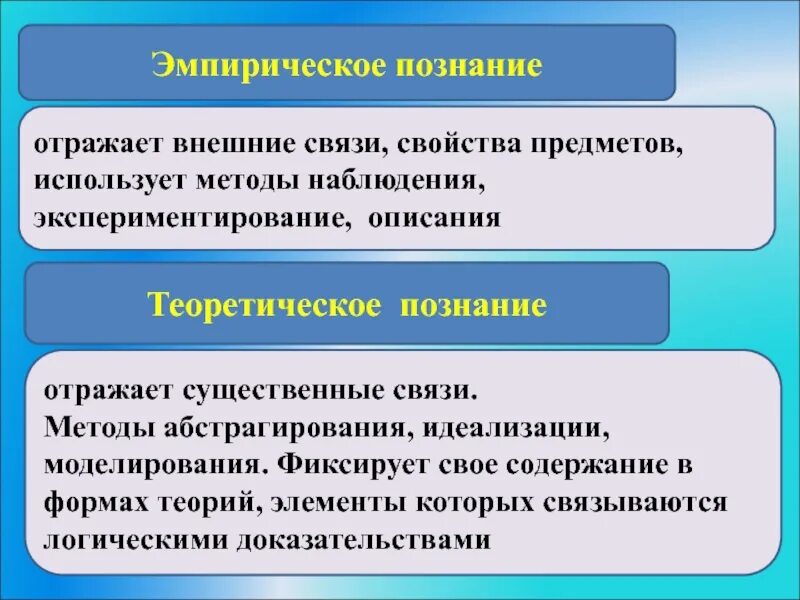 Эмпирическое познание

отражает внешние связи, свойства предметов, использует методы наблюдения, экспериментирование, описания

Теоретическое познание

отражает существенные связи.
Методы абстрагирования, идеализации, моделирования. Фиксирует свое содержание в формах теорий, элементы которых связываются логическими доказательствами